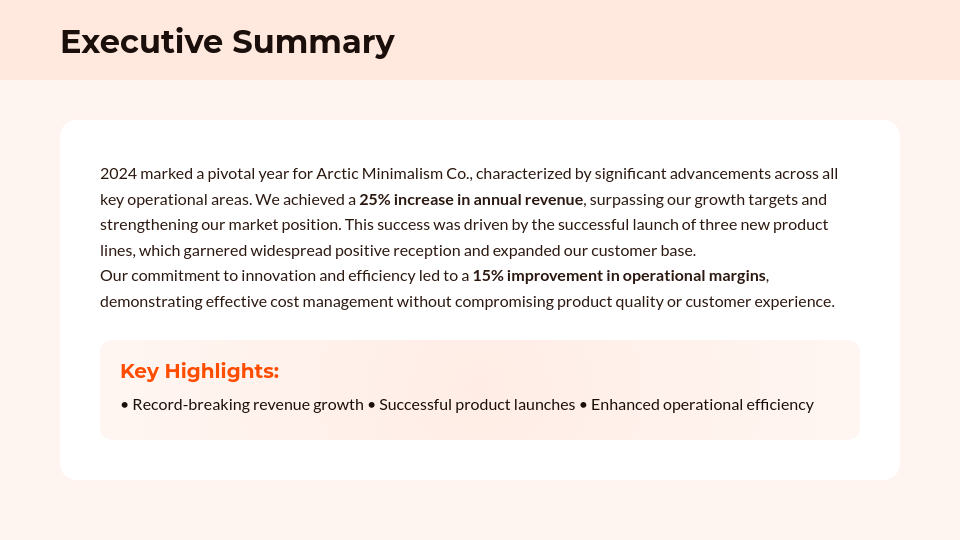 Executive Summary

2024 marked a pivotal year for Arctic Minimalism Co., characterized by significant advancements across all key operational areas. We achieved a 25% increase in annual revenue, surpassing our growth targets and strengthening our market position. This success was driven by the successful launch of three new product lines, which garnered widespread positive reception and expanded our customer base.
Our commitment to innovation and efficiency led to a 15% improvement in operational margins, demonstrating effective cost management without compromising product quality or customer experience.

Key Highlights:

• Record-breaking revenue growth • Successful product launches • Enhanced operational efficiency